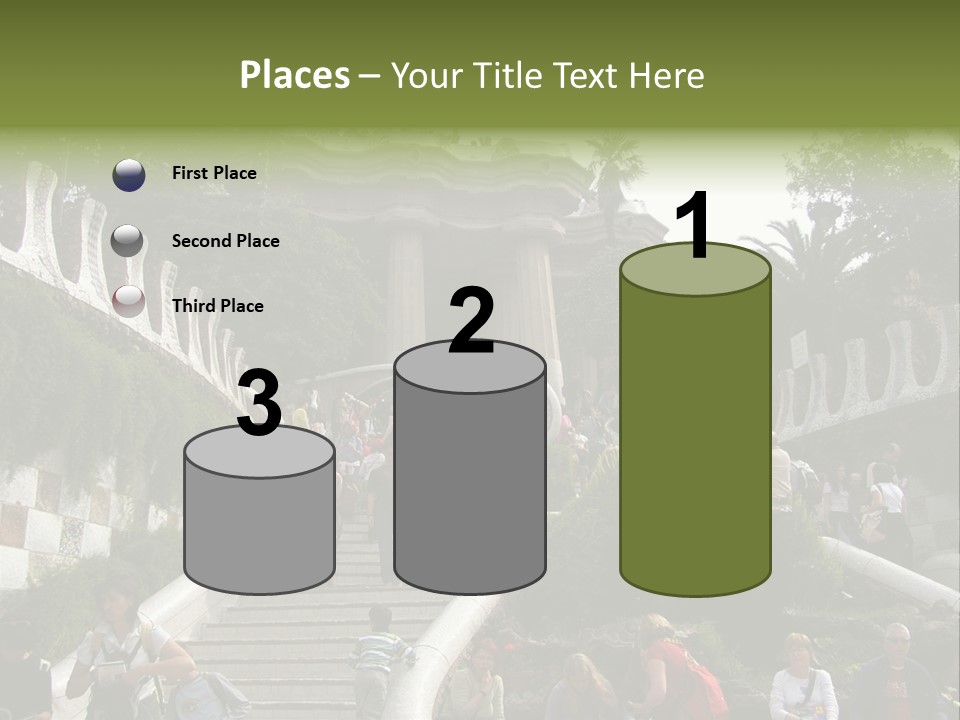 Places – Your Title Text Here

First Place

Second Place

Third Place

3

2

1